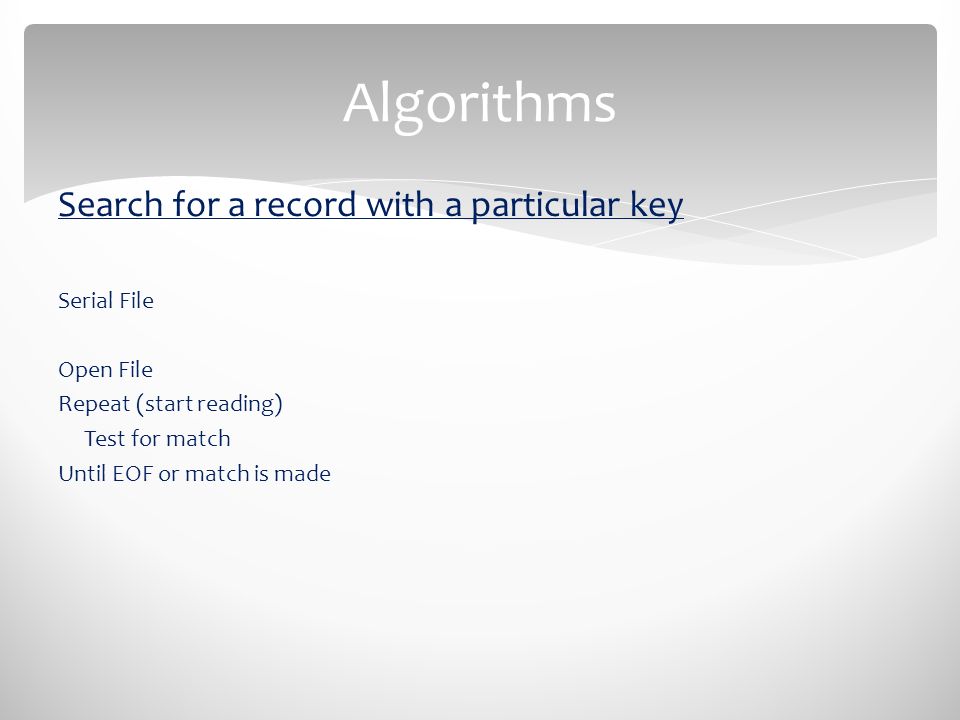 Algorithms

Search for a record with a particular key

Serial File

Open File
Repeat (start reading)
Test for match
Until EOF or match is made